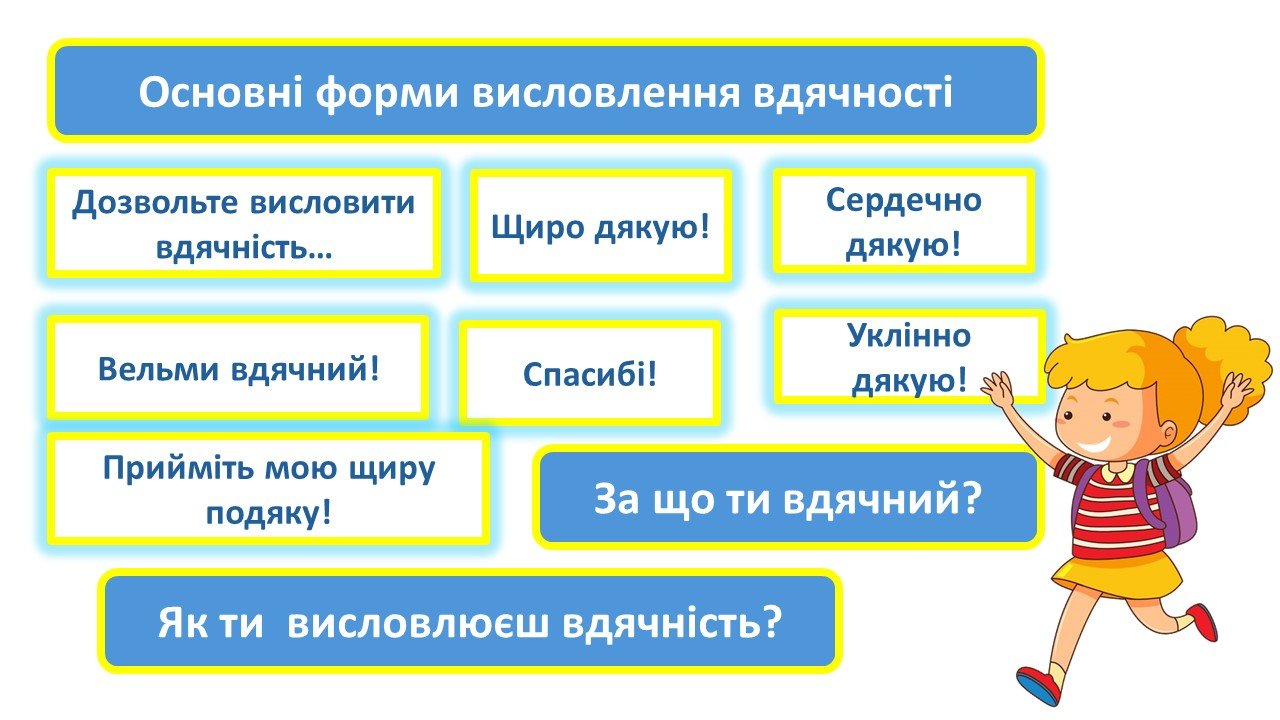 Основні форми висловлення вдячності

Дозвольте висловити вдячність…

Щиро дякую!

Сердечно дякую!

Вельми вдячний!

Спасибі!

Уклінно дякую!

Прийміть мою щиру подяку!

За що ти вдячний?

Як ти висловлюєш вдячність?